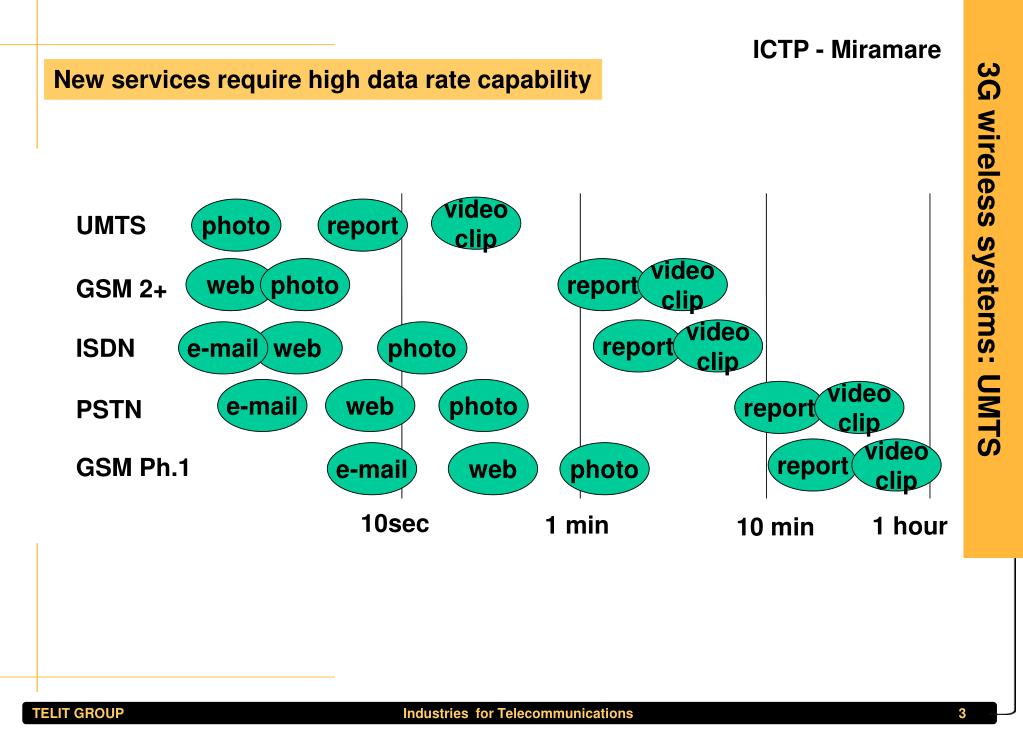 ICTP - Miramare

New services require high data rate capability

3G wireless systems: UMTS

UMTS photo report video clip

GSM 2+ web photo report video clip

ISDN e-mail web photo report video clip

PSTN e-mail web photo report video clip

GSM Ph.1 e-mail web photo report video clip

10sec 1 min 10 min 1 hour

TELIT GROUP Industries for Telecommunications 3